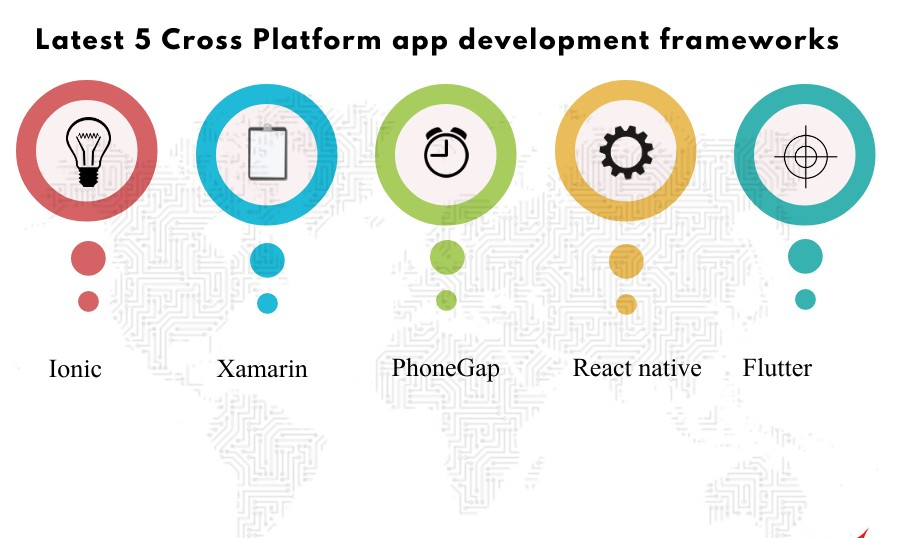 Latest 5 Cross Platform app development frameworks

Ionic

Xamarin

PhoneGap

React native

Flutter